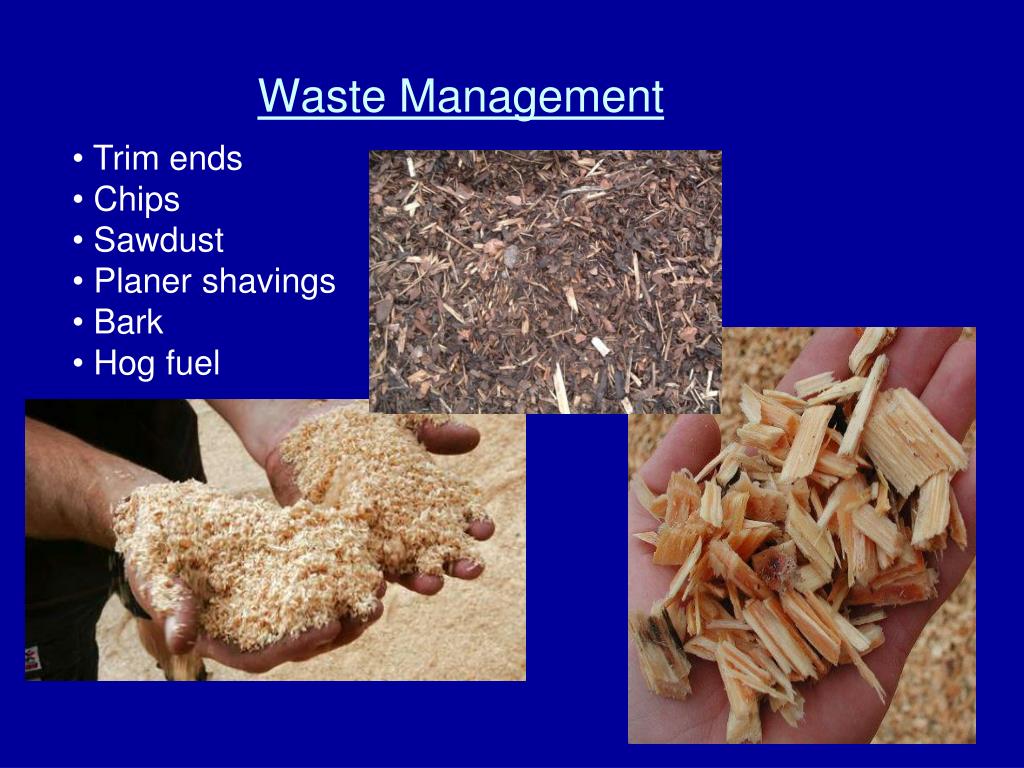 Waste Management

• Trim ends
• Chips
• Sawdust
• Planer shavings
• Bark
• Hog fuel